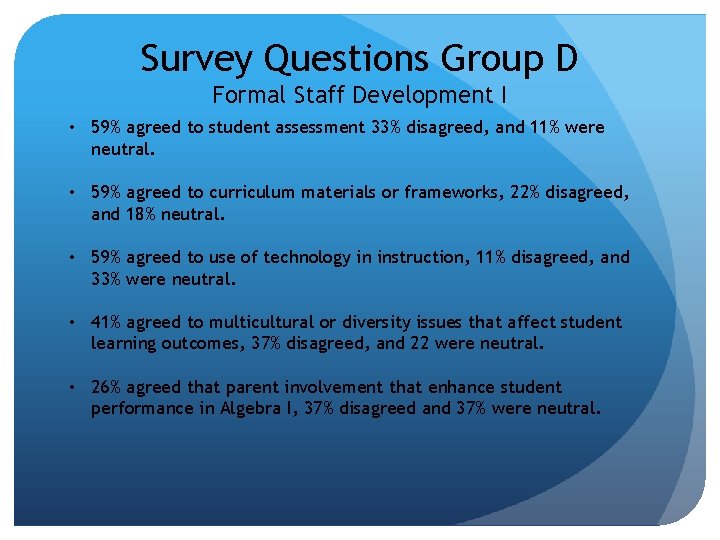 Survey Questions Group D
Formal Staff Development I

• 59% agreed to student assessment 33% disagreed, and 11% were neutral.

• 59% agreed to curriculum materials or frameworks, 22% disagreed, and 18% neutral.

• 59% agreed to use of technology in instruction, 11% disagreed, and 33% were neutral.

• 41% agreed to multicultural or diversity issues that affect student learning outcomes, 37% disagreed, and 22 were neutral.

• 26% agreed that parent involvement that enhance student performance in Algebra I, 37% disagreed and 37% were neutral.